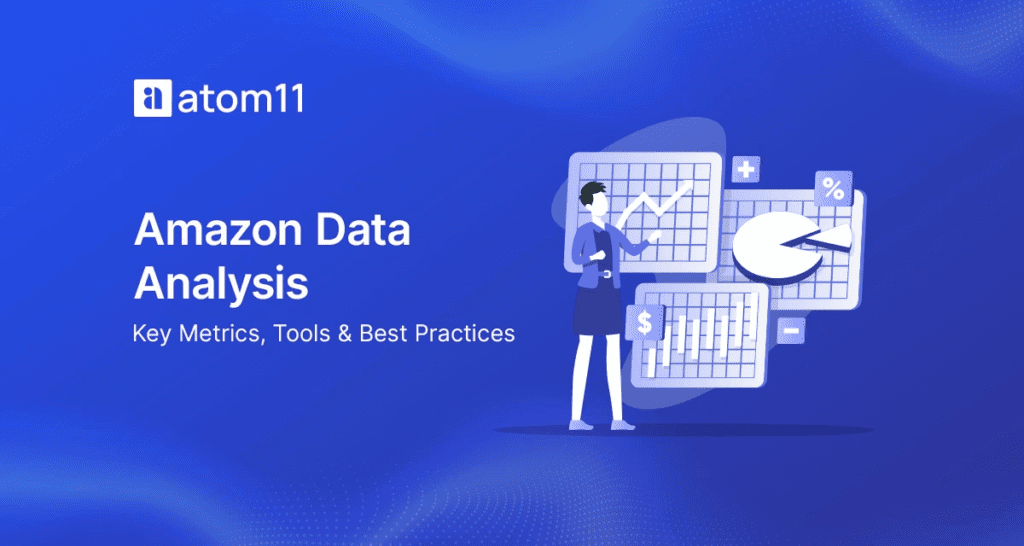 atom11

Amazon Data Analysis

Key Metrics, Tools & Best Practices

+

%

$

−